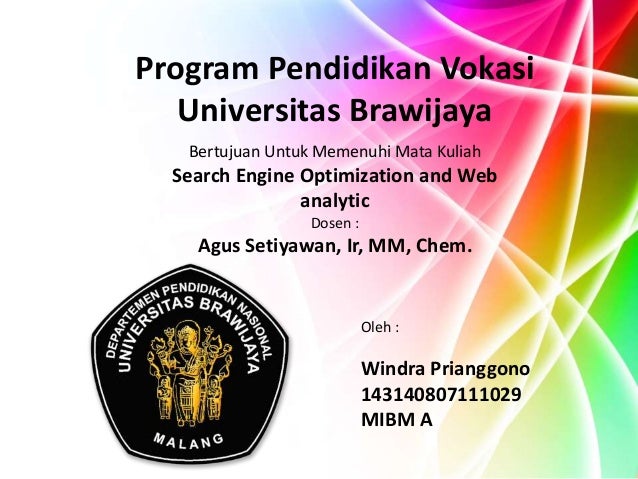 Program Pendidikan Vokasi
Universitas Brawijaya

Bertujuan Untuk Memenuhi Mata Kuliah
Search Engine Optimization and Web analytic
Dosen :
Agus Setiyawan, Ir, MM, Chem.

DEPARTEMEN PENDIDIKAN NASIONAL
UNIVERSITAS BRAWIJAYA
MALANG

Oleh :

Windra Prianggono
143140807111029
MIBM A